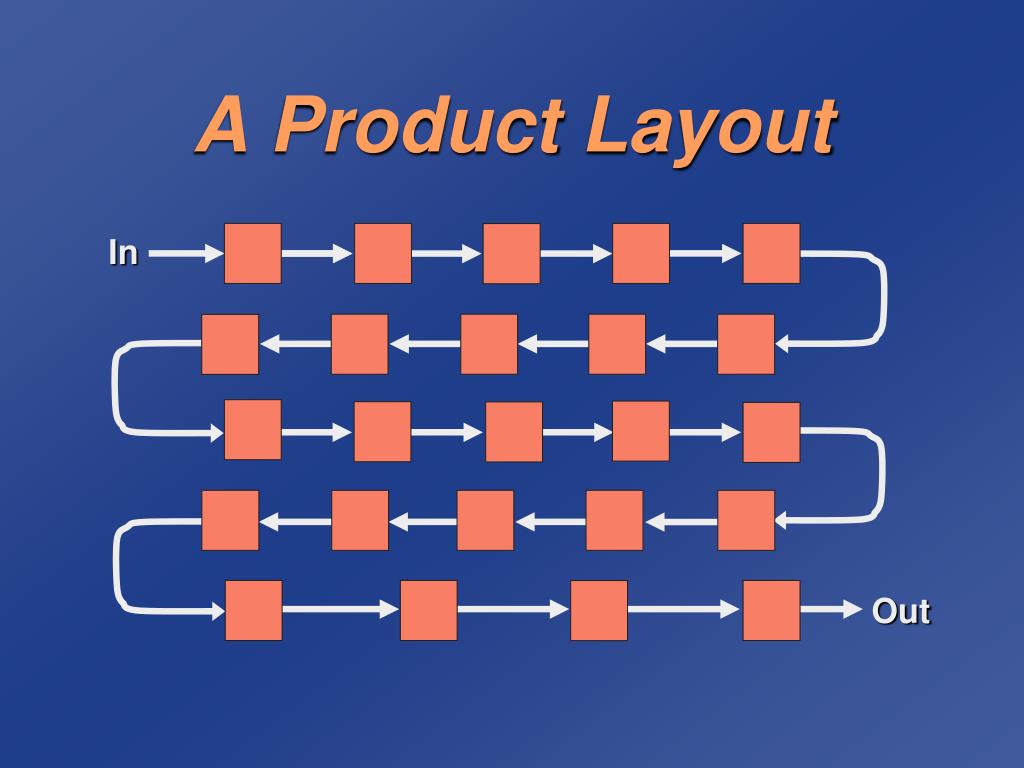 A Product Layout

In

Out